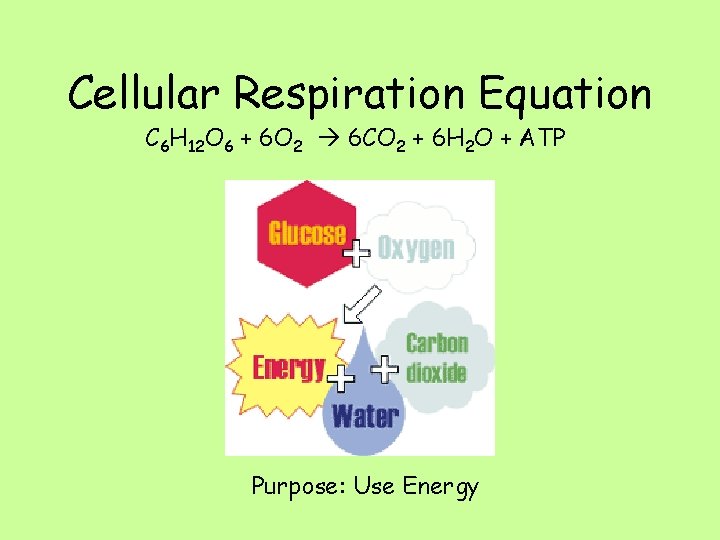 Cellular Respiration Equation

$C_6H_{12}O_6 + 6O_2 \rightarrow 6CO_2 + 6H_2O + ATP$

Glucose + Oxygen

Energy + Water + Carbon dioxide

Purpose: Use Energy